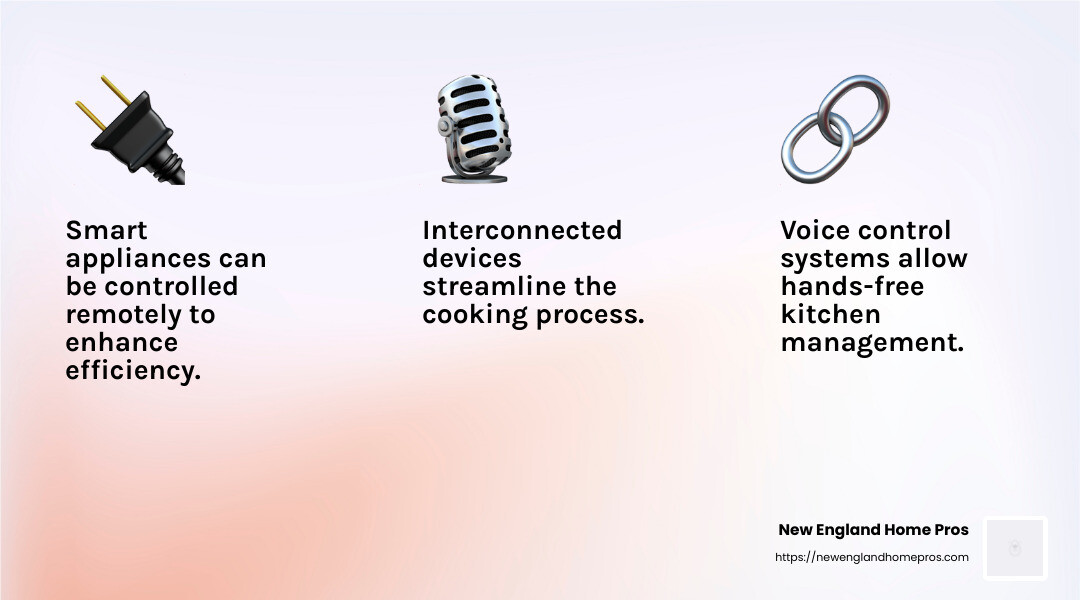 Smart appliances can be controlled remotely to enhance efficiency.

Interconnected devices streamline the cooking process.

Voice control systems allow hands-free kitchen management.

New England Home Pros
https://newenglandhomepros.com